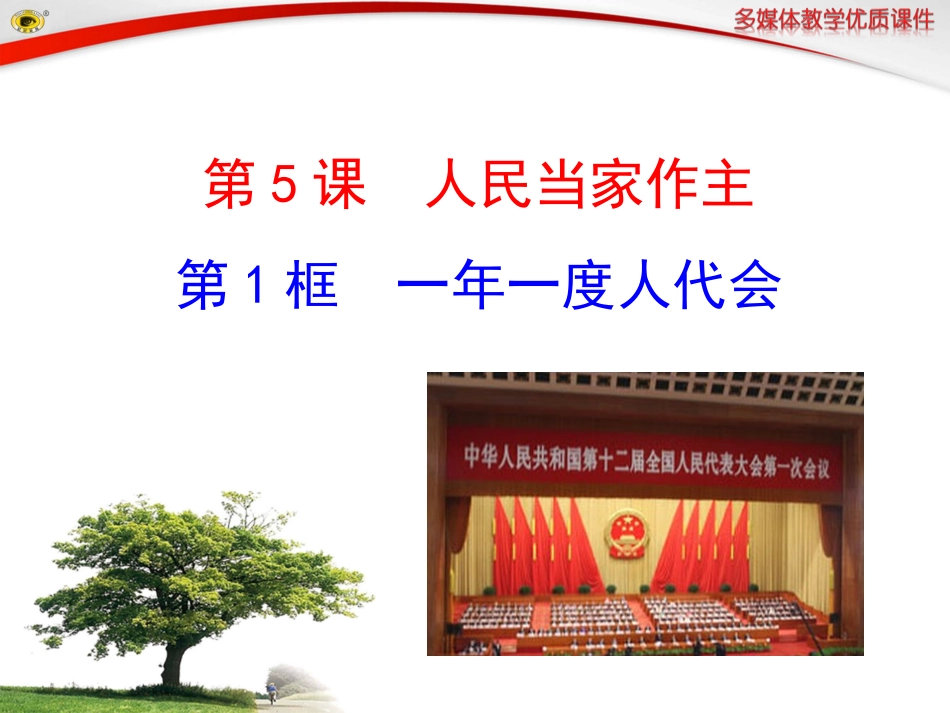 多媒体教学优质课件

第 5 课　人民当家作主

第 1 框　一年一度人代会

中华人民共和国第十二届全国人民代表大会第一次会议